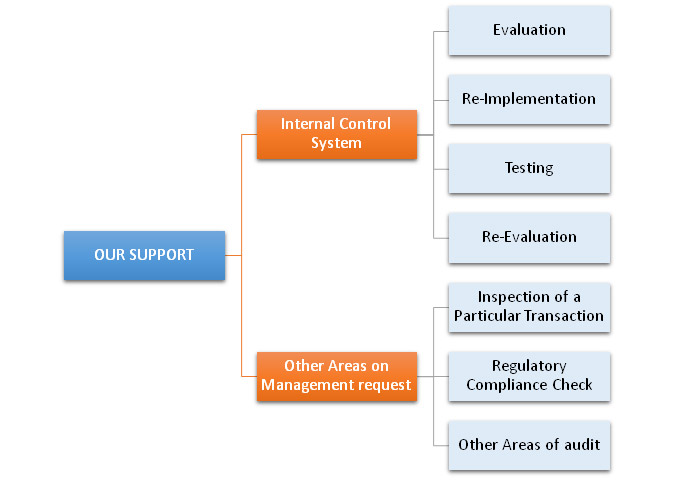 OUR SUPPORT

Internal Control System

Evaluation

Re-Implementation

Testing

Re-Evaluation

Other Areas on Management request

Inspection of a Particular Transaction

Regulatory Compliance Check

Other Areas of audit